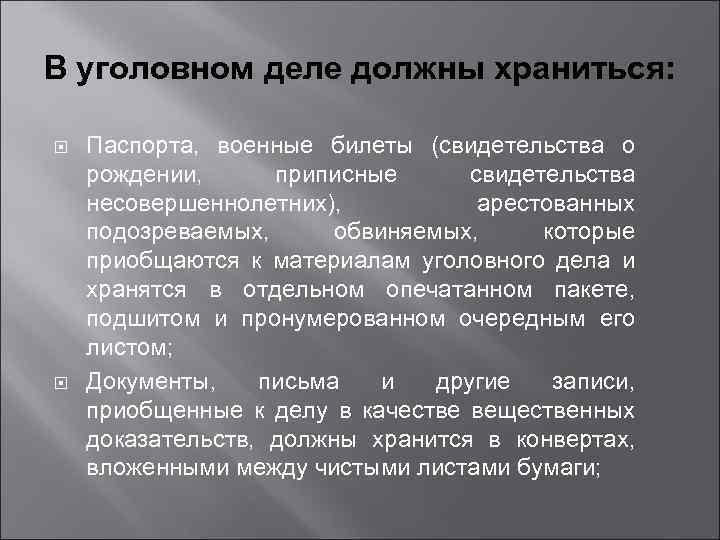 В уголовном деле должны храниться:

Паспорта, военные билеты (свидетельства о рождении, приписные свидетельства несовершеннолетних), арестованных подозреваемых, обвиняемых, которые приобщаются к материалам уголовного дела и хранятся в отдельном опечатанном пакете, подшитом и пронумерованном очередным его листом;

Документы, письма и другие записи, приобщенные к делу в качестве вещественных доказательств, должны хранится в конвертах, вложенными между чистыми листами бумаги;